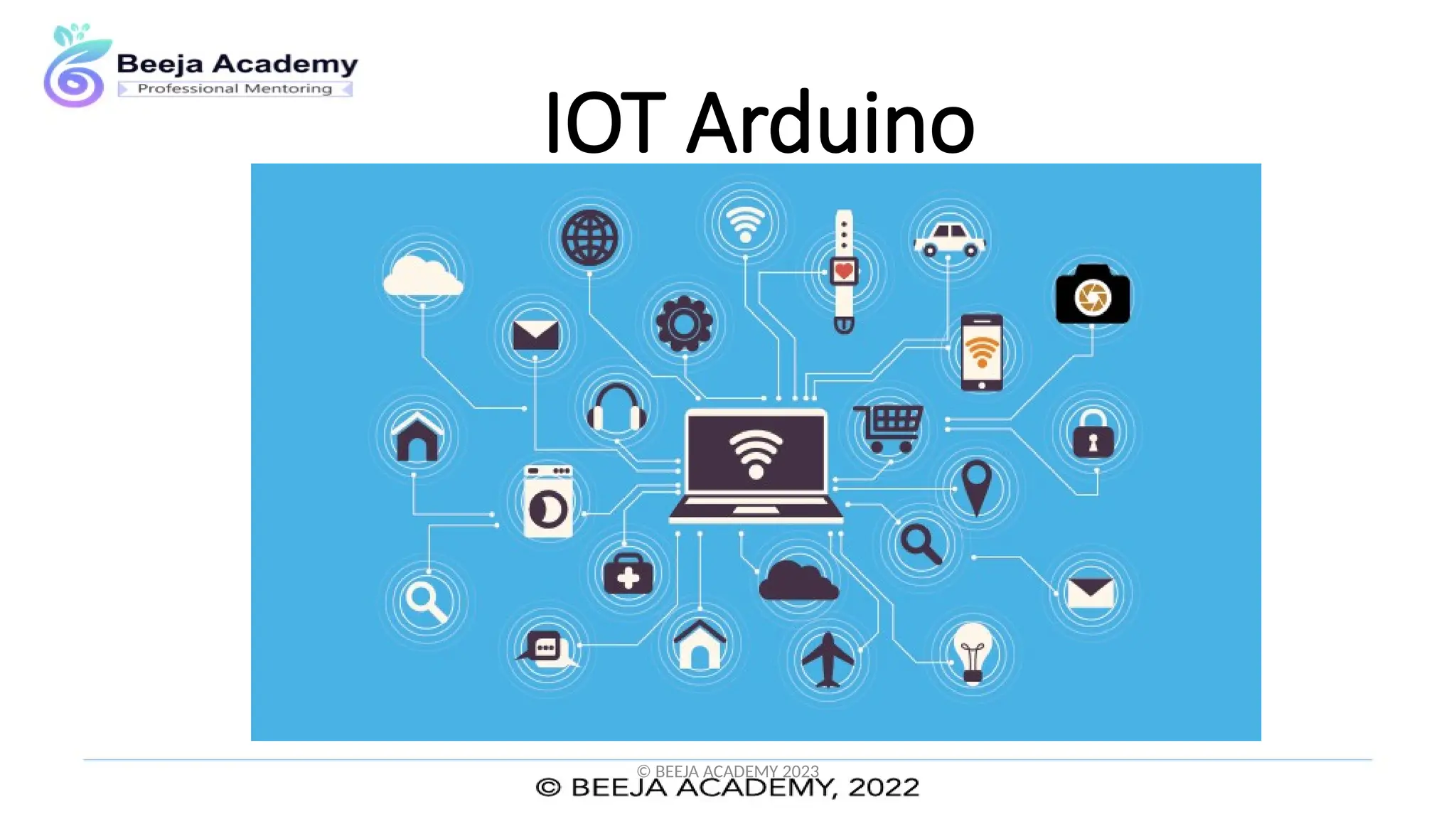 Beeja Academy
Professional Mentoring

IOT Arduino

© BEEJA ACADEMY 2023
© BEEJA ACADEMY, 2022